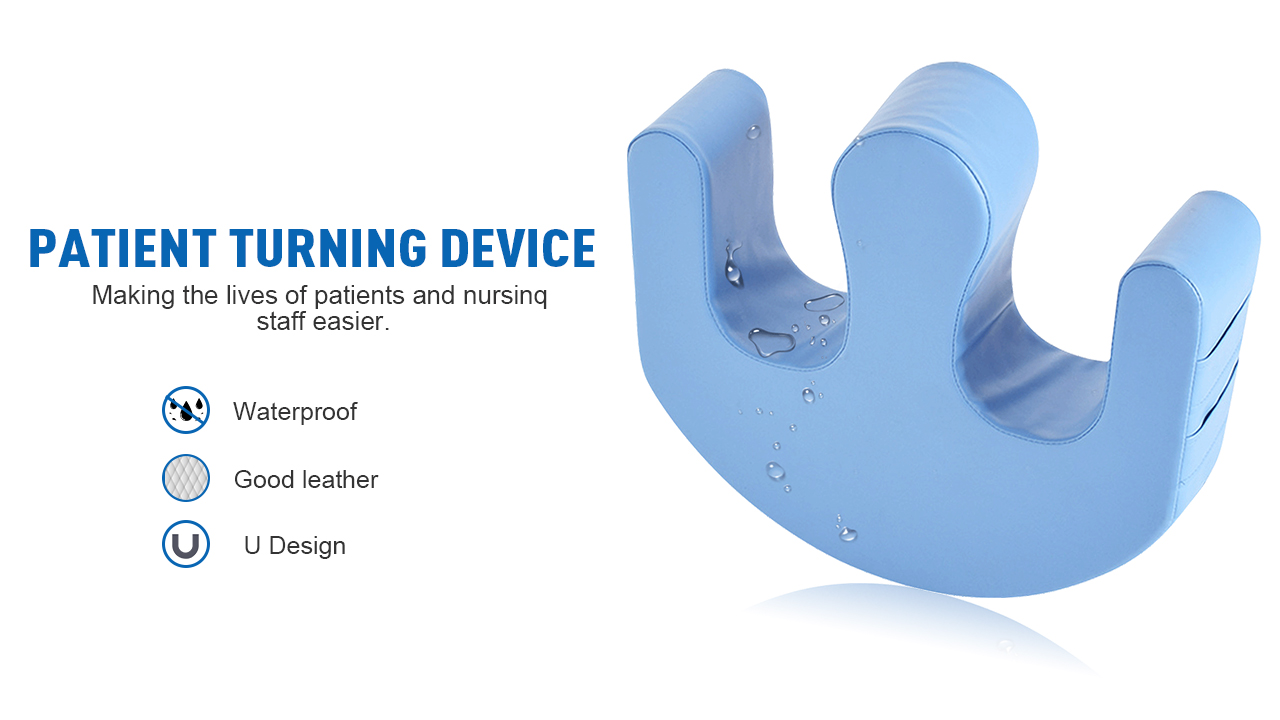 PATIENT TURNING DEVICE
Making the lives of patients and nursinq staff easier.

Waterproof

Good leather

U Design